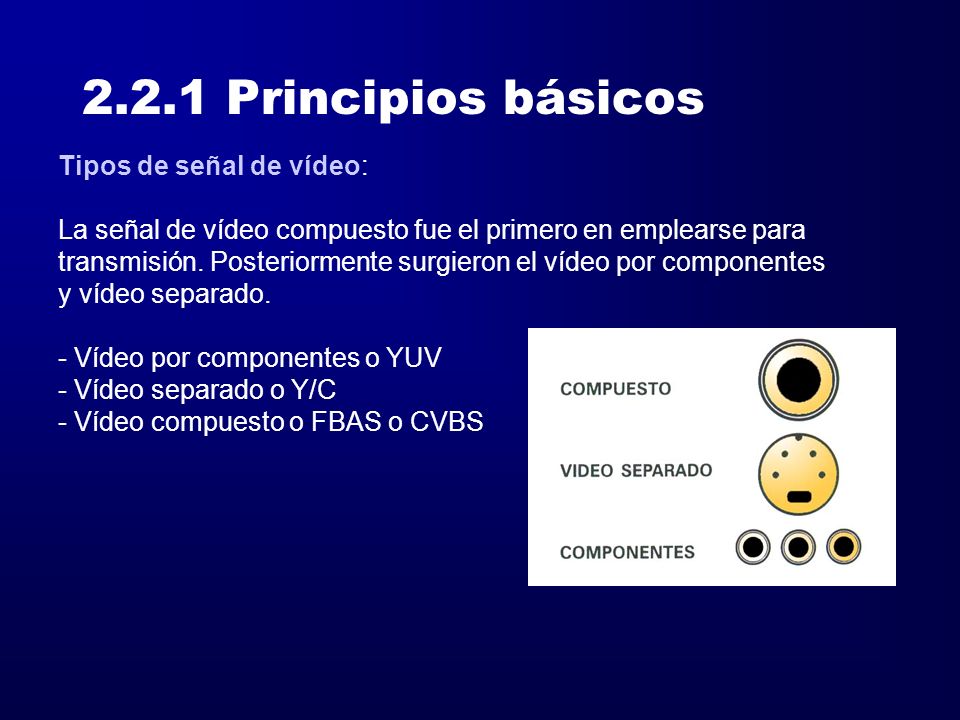 2.2.1 Principios básicos

Tipos de señal de vídeo:

La señal de vídeo compuesto fue el primero en emplearse para transmisión. Posteriormente surgieron el vídeo por componentes y vídeo separado.

- Vídeo por componentes o YUV
- Vídeo separado o Y/C
- Vídeo compuesto o FBAS o CVBS

COMPUESTO

VIDEO SEPARADO

COMPONENTES